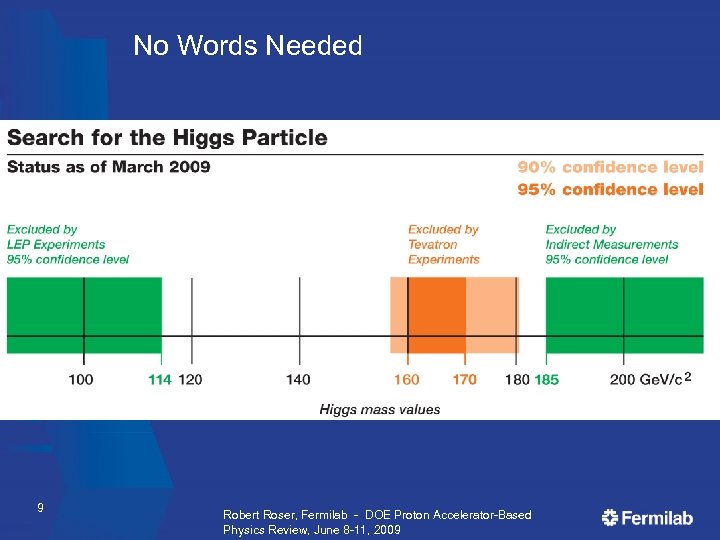 No Words Needed

Search for the Higgs Particle

Status as of March 2009

90% confidence level

95% confidence level

Excluded by LEP Experiments 95% confidence level

Excluded by Tevatron Experiments

Excluded by Indirect Measurements 95% confidence level

100 114 120 140 160 170 180 185 200 GeV/c$^2$

Higgs mass values

9

Robert Roser, Fermilab - DOE Proton Accelerator-Based Physics Review, June 8-11, 2009

Fermilab